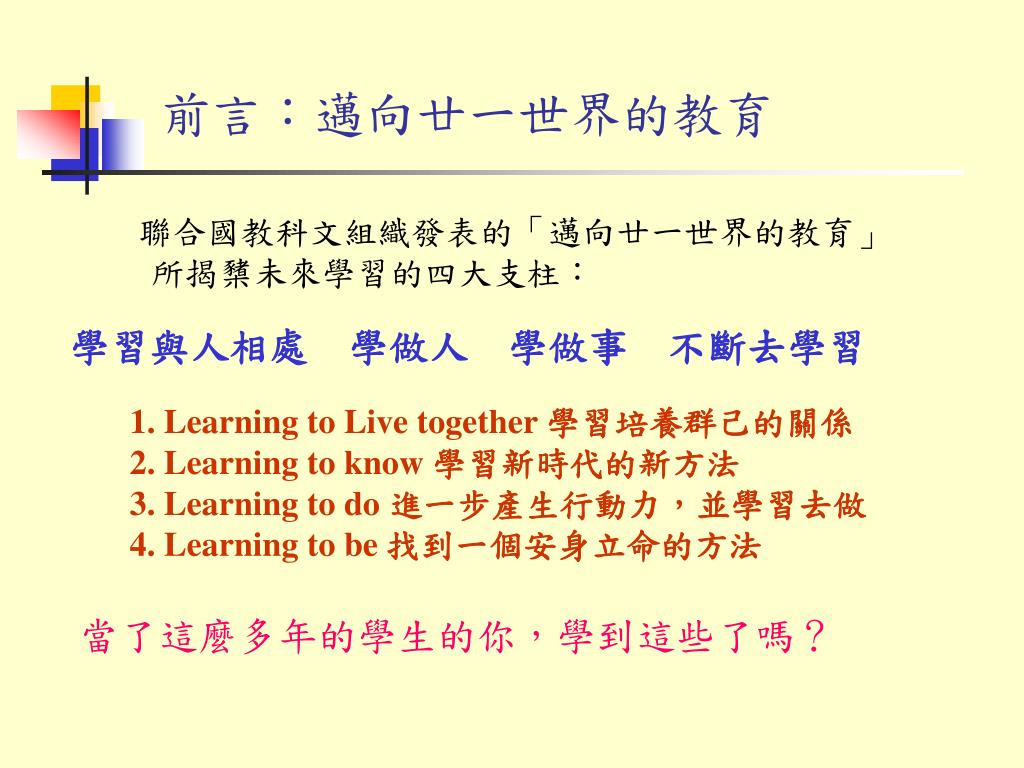 前言：邁向廿一世界的教育

聯合國教科文組織發表的「邁向廿一世界的教育」所揭櫫未來學習的四大支柱：

學習與人相處　學做人　學做事　不斷去學習

1. Learning to Live together 學習培養群己的關係
2. Learning to know 學習新時代的新方法
3. Learning to do 進一步產生行動力，並學習去做
4. Learning to be 找到一個安身立命的方法

當了這麼多年的學生的你，學到這些了嗎？